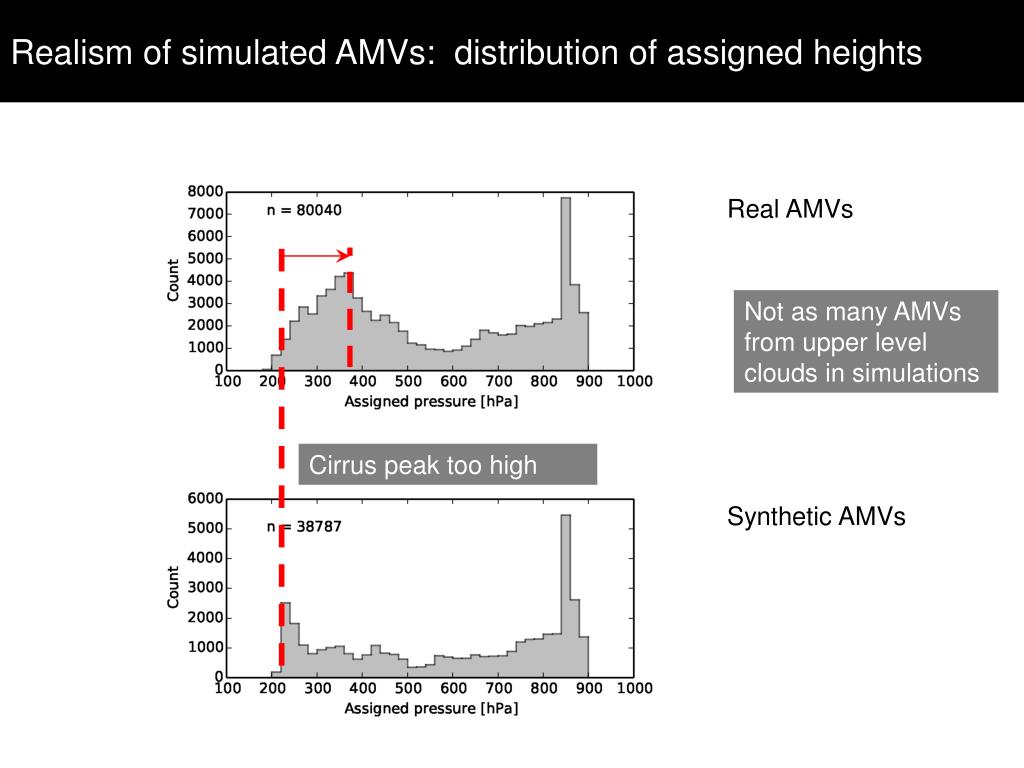 Realism of simulated AMVs:  distribution of assigned heights

8000
7000
6000
5000
4000
3000
2000
1000
0
Count
n = 80040
100 200 300 400 500 600 700 800 900 1000
Assigned pressure [hPa]

Real AMVs

Not as many AMVs from upper level clouds in simulations

Cirrus peak too high

6000
5000
4000
3000
2000
1000
0
Count
n = 38787
100 200 300 400 500 600 700 800 900 1000
Assigned pressure [hPa]

Synthetic AMVs